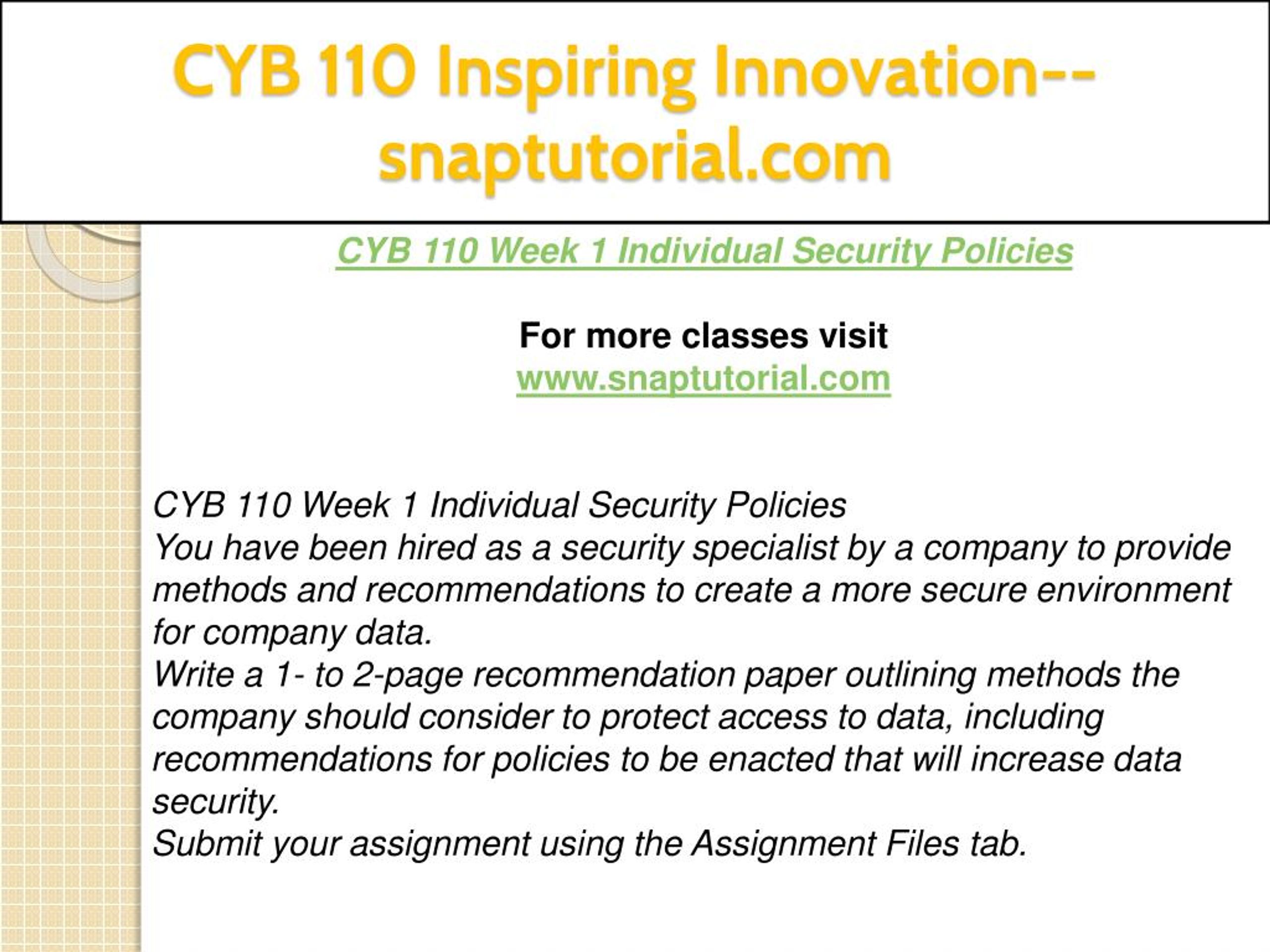 CYB 110 Inspiring Innovation--snaptutorial.com

CYB 110 Week 1 Individual Security Policies

For more classes visit
www.snaptutorial.com

CYB 110 Week 1 Individual Security Policies
You have been hired as a security specialist by a company to provide methods and recommendations to create a more secure environment for company data.
Write a 1- to 2-page recommendation paper outlining methods the company should consider to protect access to data, including recommendations for policies to be enacted that will increase data security.
Submit your assignment using the Assignment Files tab.